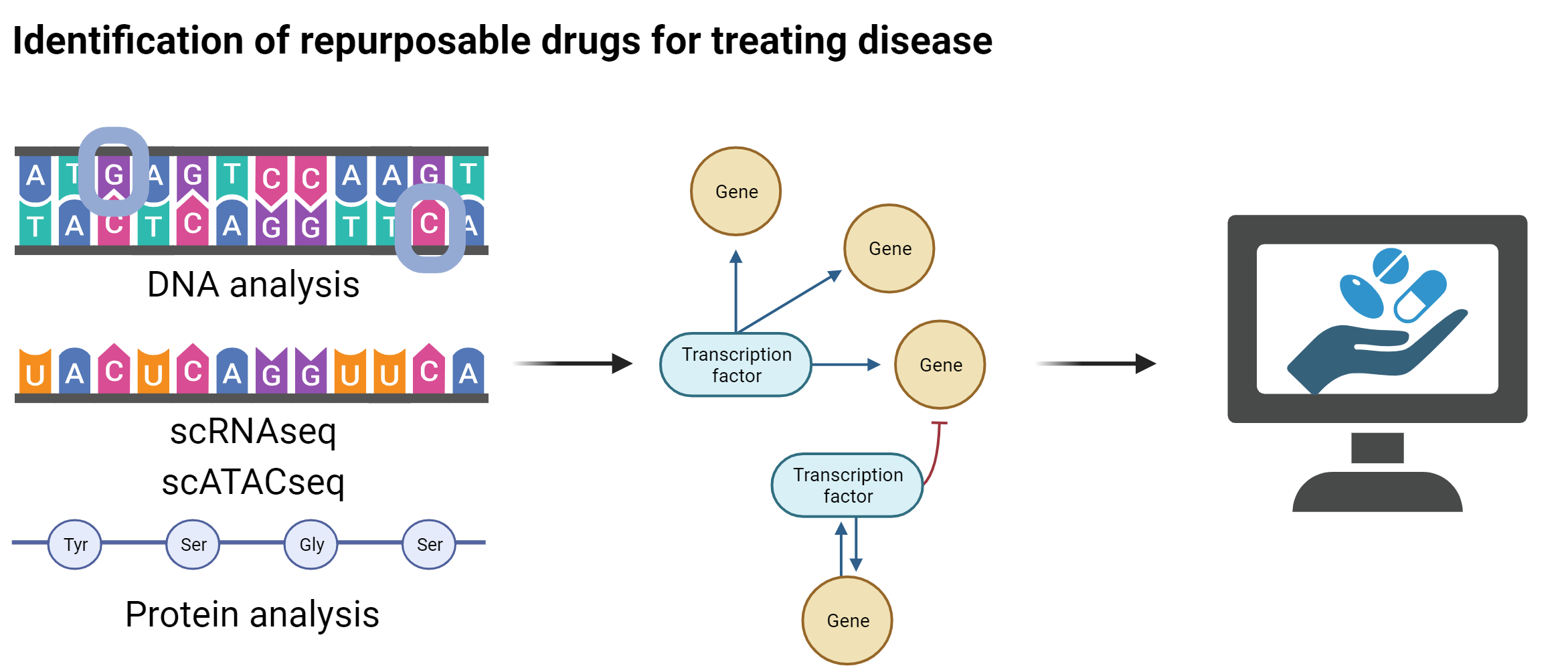 Identification of repurposable drugs for treating disease

A T G A G T C C A A G T
T A C T C A G G T T C A

DNA analysis

U A C U C A G G U U C A

scRNAseq
scATACseq

Tyr Ser Gly Ser

Protein analysis

Gene

Gene

Transcription factor

Gene

Transcription factor

Gene